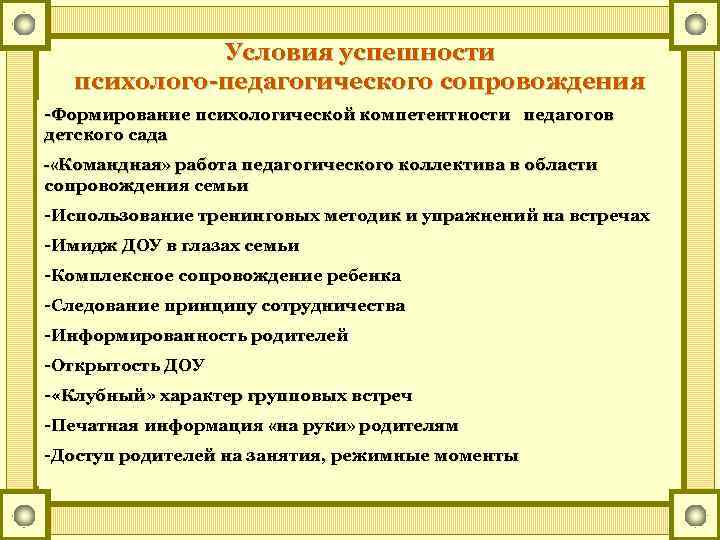 Условия успешности психолого-педагогического сопровождения

-Формирование психологической компетентности педагогов детского сада

-«Командная» работа педагогического коллектива в области сопровождения семьи

-Использование тренинговых методик и упражнений на встречах

-Имидж ДОУ в глазах семьи

-Комплексное сопровождение ребенка

-Следование принципу сотрудничества

-Информированность родителей

-Открытость ДОУ

-«Клубный» характер групповых встреч

-Печатная информация «на руки» родителям

-Доступ родителей на занятия, режимные моменты